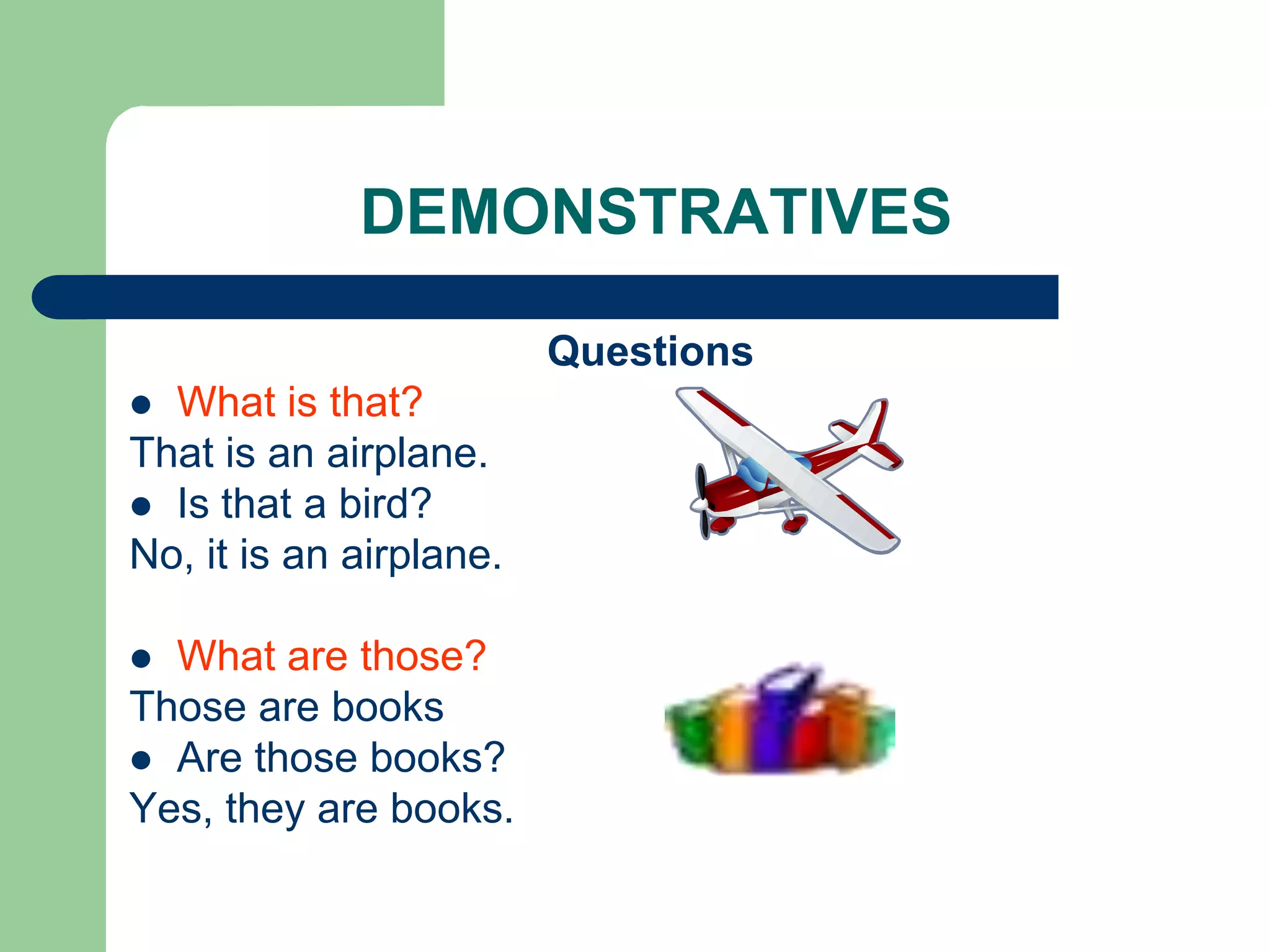 DEMONSTRATIVES

Questions

● What is that?
That is an airplane.
● Is that a bird?
No, it is an airplane.

● What are those?
Those are books
● Are those books?
Yes, they are books.